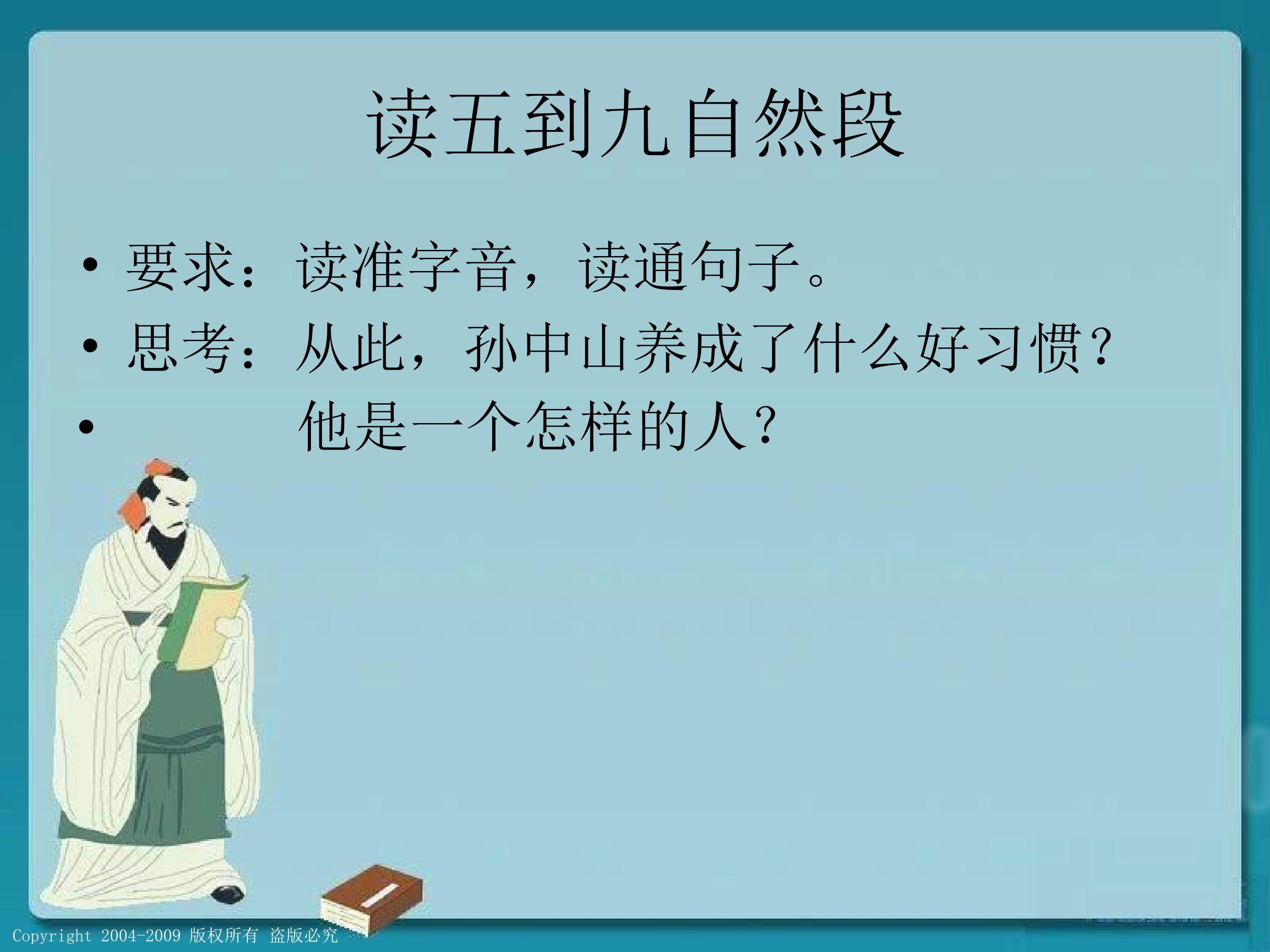 读五到九自然段

• 要求：读准字音，读通句子。
• 思考：从此，孙中山养成了什么好习惯？
• 他是一个怎样的人？

Copyright 2004-2009 版权所有 盗版必究